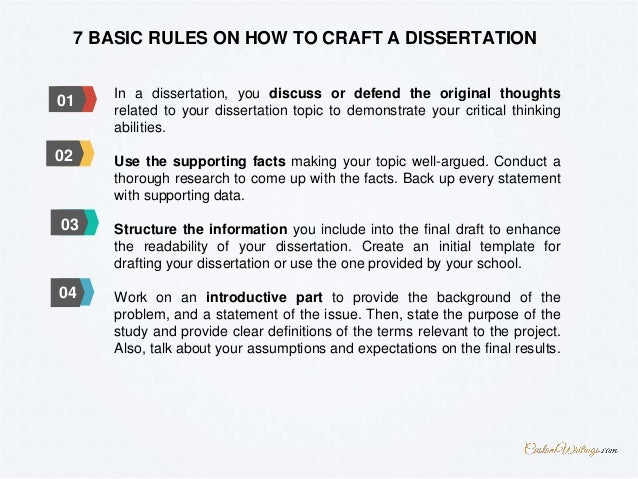 7 BASIC RULES ON HOW TO CRAFT A DISSERTATION

01

In a dissertation, you discuss or defend the original thoughts related to your dissertation topic to demonstrate your critical thinking abilities.

02

Use the supporting facts making your topic well-argued. Conduct a thorough research to come up with the facts. Back up every statement with supporting data.

03

Structure the information you include into the final draft to enhance the readability of your dissertation. Create an initial template for drafting your dissertation or use the one provided by your school.

04

Work on an introductive part to provide the background of the problem, and a statement of the issue. Then, state the purpose of the study and provide clear definitions of the terms relevant to the project. Also, talk about your assumptions and expectations on the final results.

CustomWritings.com